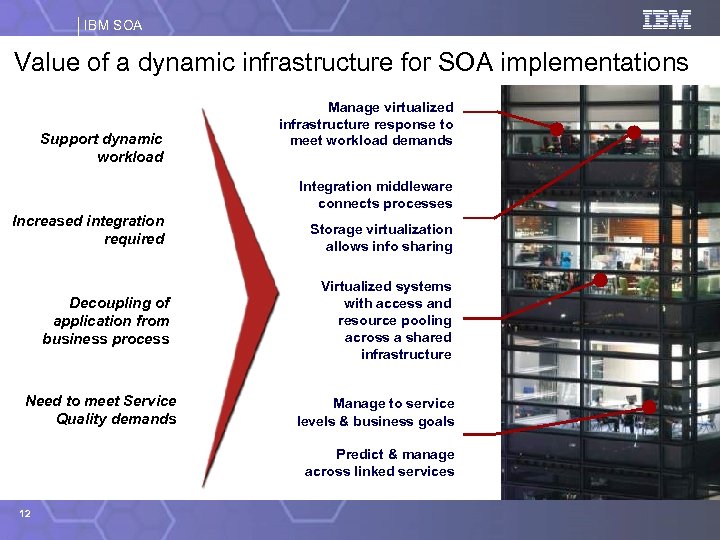 IBM SOA

IBM

Value of a dynamic infrastructure for SOA implementations

Support dynamic workload

Increased integration required

Decoupling of application from business process

Need to meet Service Quality demands

Manage virtualized infrastructure response to meet workload demands

Integration middleware connects processes

Storage virtualization allows info sharing

Virtualized systems with access and resource pooling across a shared infrastructure

Manage to service levels & business goals

Predict & manage across linked services

12